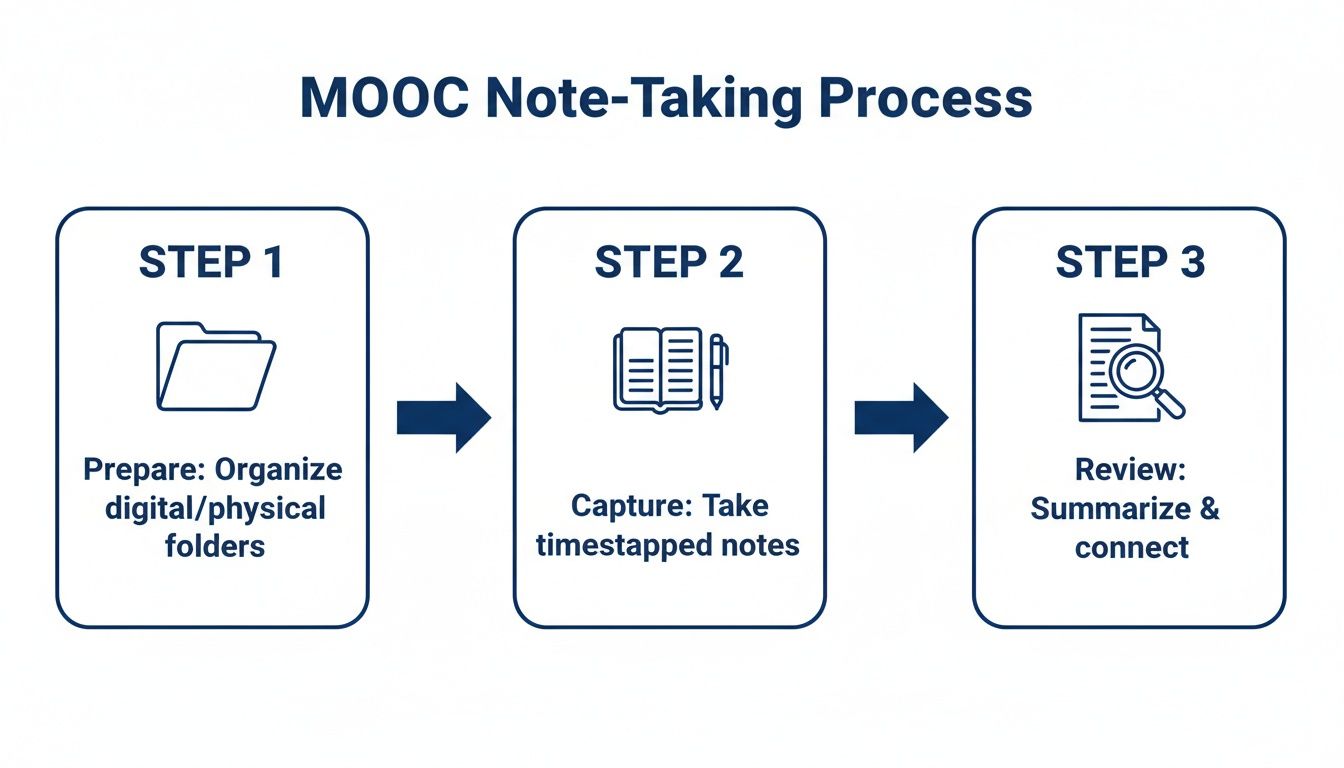 MOOC Note-Taking Process

STEP 1

Prepare: Organize digital/physical folders

STEP 2

Capture: Take timestapped notes

STEP 3

Review: Summarize & connect